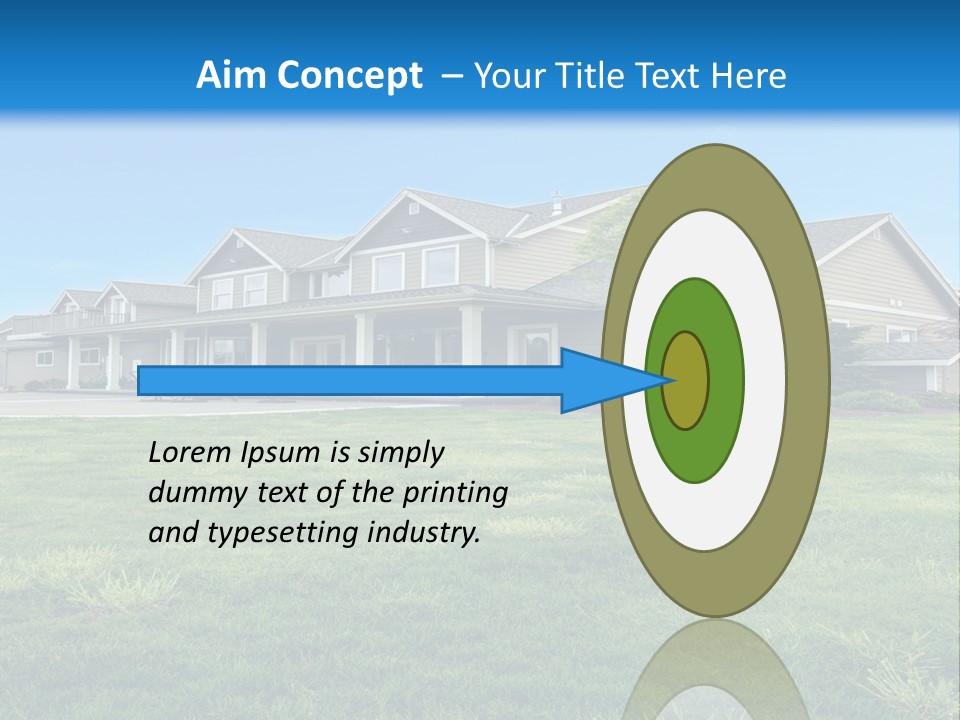 Aim Concept – Your Title Text Here

Lorem Ipsum is simply dummy text of the printing and typesetting industry.